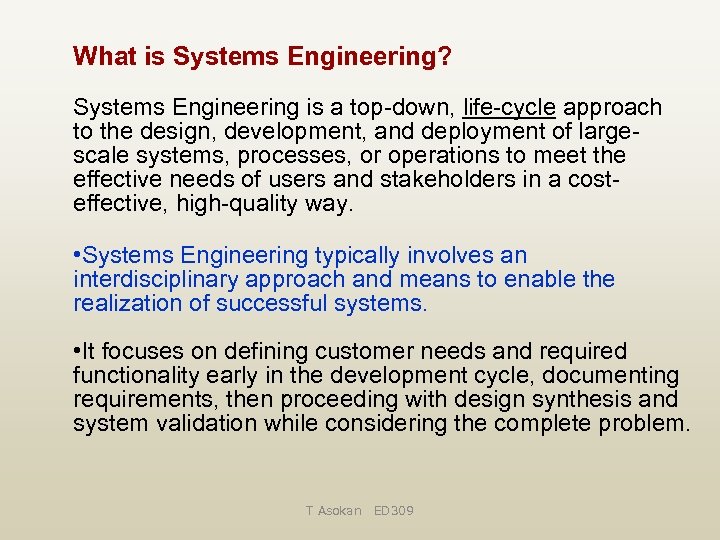 What is Systems Engineering?

Systems Engineering is a top-down, life-cycle approach to the design, development, and deployment of large-scale systems, processes, or operations to meet the effective needs of users and stakeholders in a cost-effective, high-quality way.

•Systems Engineering typically involves an interdisciplinary approach and means to enable the realization of successful systems.

•It focuses on defining customer needs and required functionality early in the development cycle, documenting requirements, then proceeding with design synthesis and system validation while considering the complete problem.

T Asokan ED309